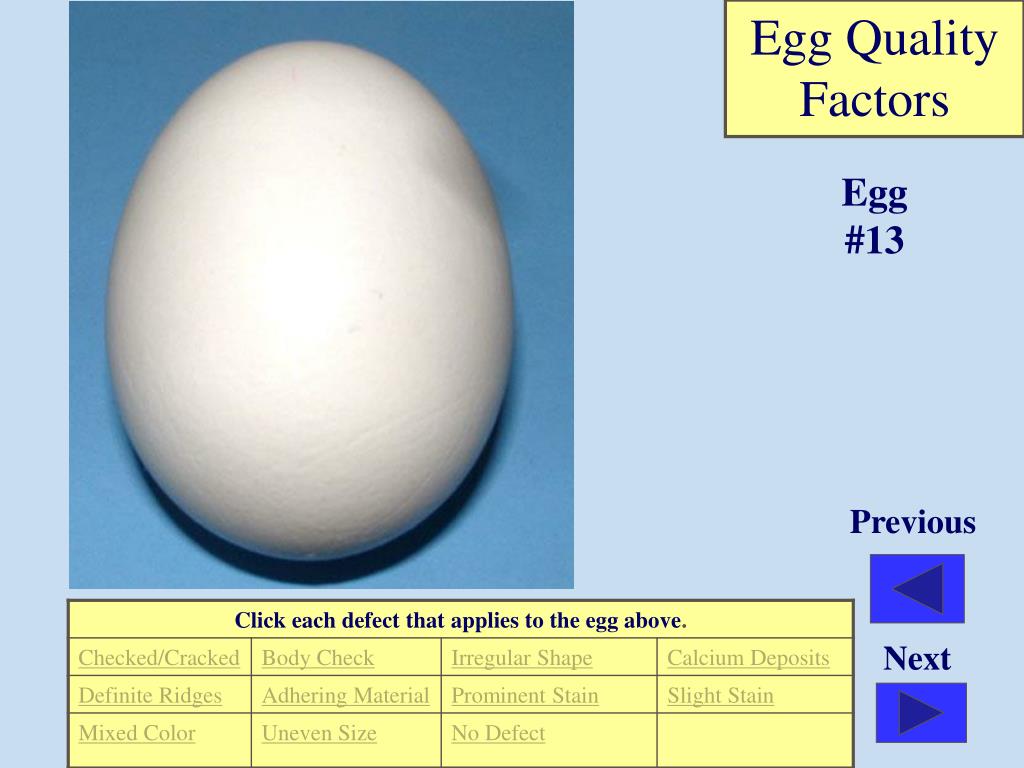 Egg Quality Factors

Egg
#13

Previous

Next

| Click each defect that applies to the egg above. | | | |
|---|---|---|---|
| Checked/Cracked | Body Check | Irregular Shape | Calcium Deposits |
| Definite Ridges | Adhering Material | Prominent Stain | Slight Stain |
| Mixed Color | Uneven Size | No Defect | |